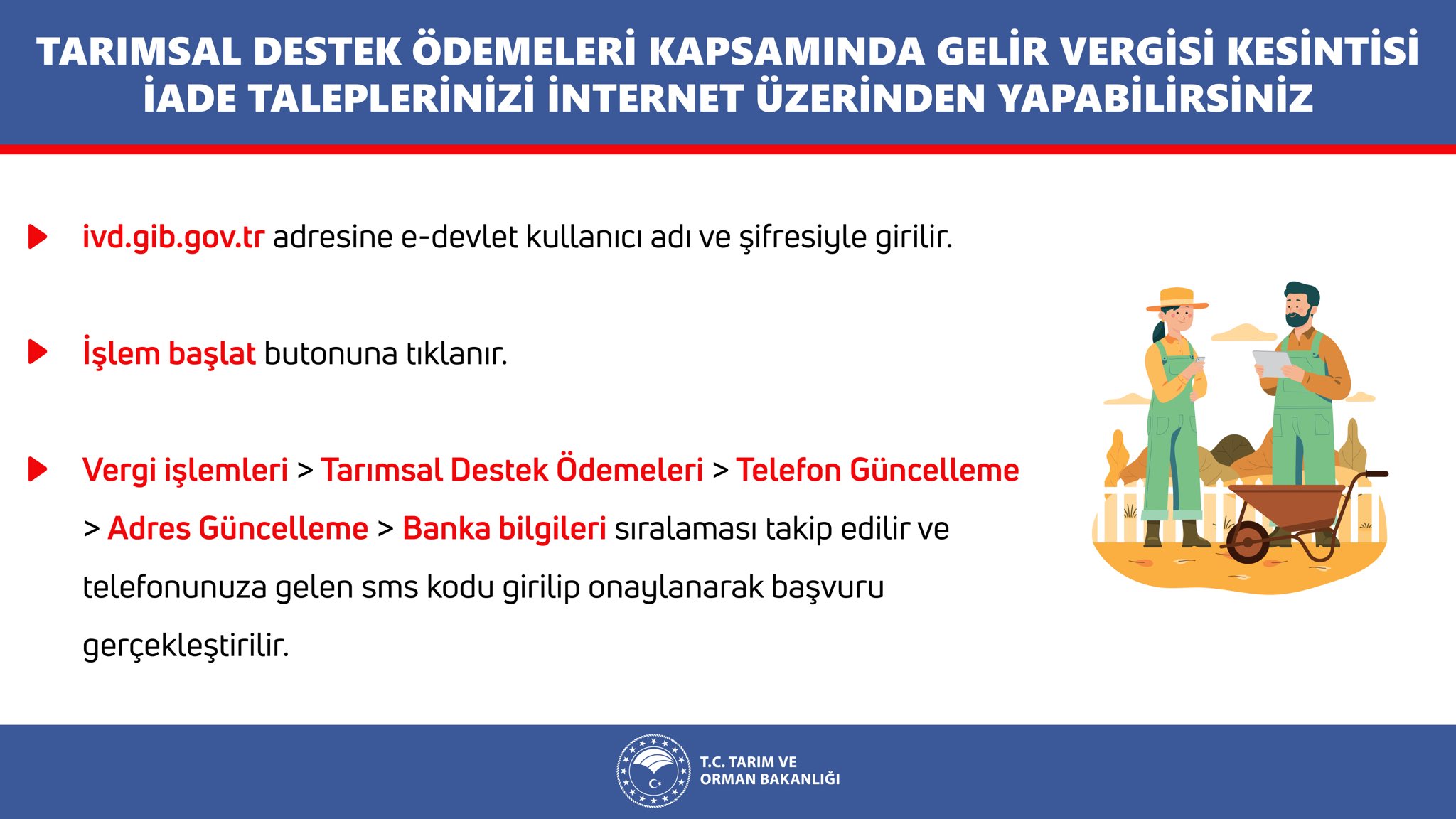 TARIMSAL DESTEK ÖDEMELERİ KAPSAMINDA GELİR VERGİSİ KESİNTİSİ İADE TALEPLERİNİZİ İNTERNET ÜZERİNDEN YAPABİLİRSİNİZ

ivd.gib.gov.tr adresine e-devlet kullanıcı adı ve şifresiyle girilir.

İşlem başlat butonuna tıklanır.

Vergi işlemleri > Tarımsal Destek Ödemeleri > Telefon Güncelleme > Adres Güncelleme > Banka bilgileri sıralaması takip edilir ve telefonunuza gelen sms kodu girilip onaylanarak başvuru gerçekleştirilir.

T.C. TARIM VE ORMAN BAKANLIĞI